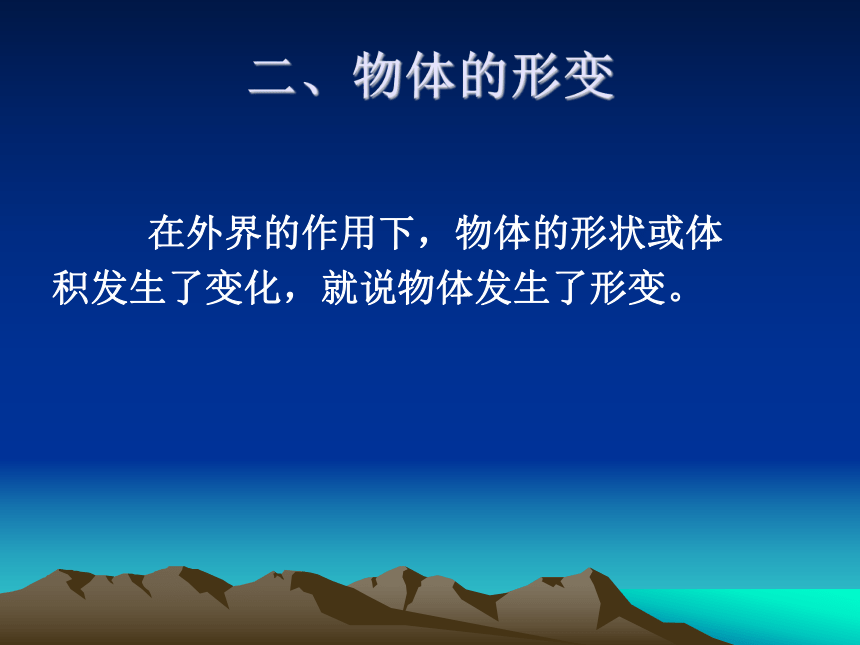 二、物体的形变

在外界的作用下，物体的形状或体积发生了变化，就说物体发生了形变。